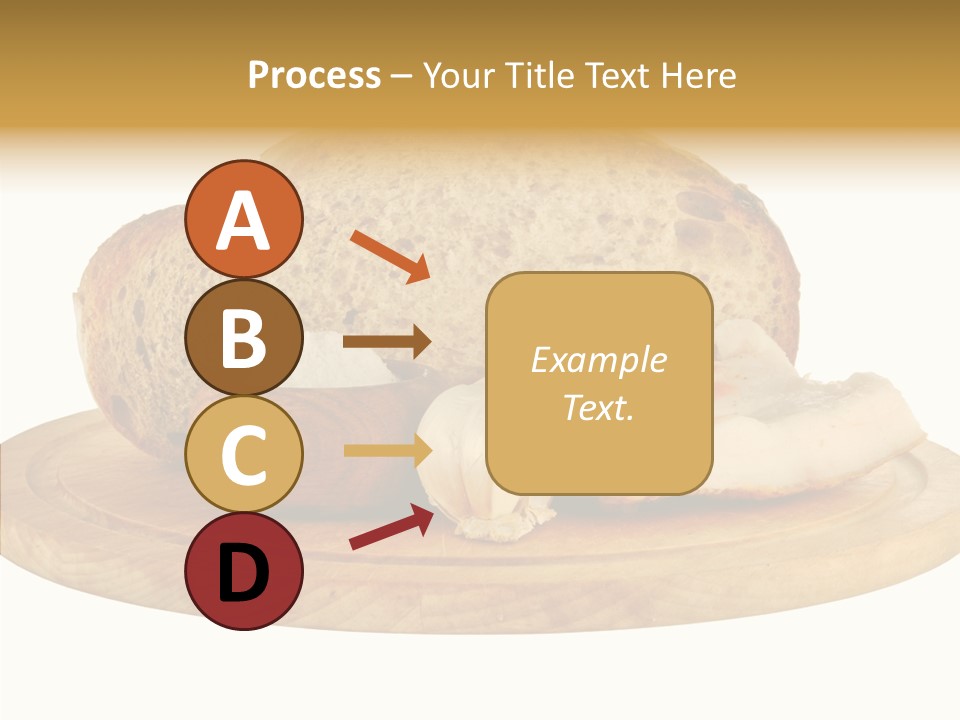 Process – Your Title Text Here

A

B

C

D

Example Text.